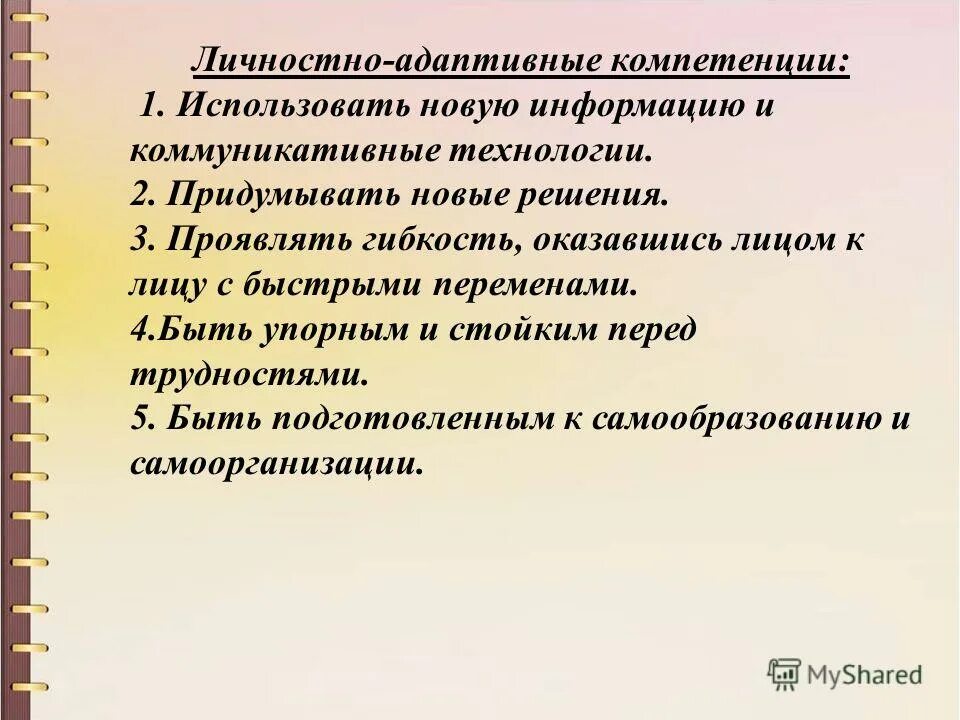 Личностно-адаптивные компетенции:

1. Использовать новую информацию и коммуникативные технологии.
2. Придумывать новые решения.
3. Проявлять гибкость, оказавшись лицом к лицу с быстрыми переменами.
4.Быть упорным и стойким перед трудностями.
5. Быть подготовленным к самообразованию и самоорганизации.

MyShared